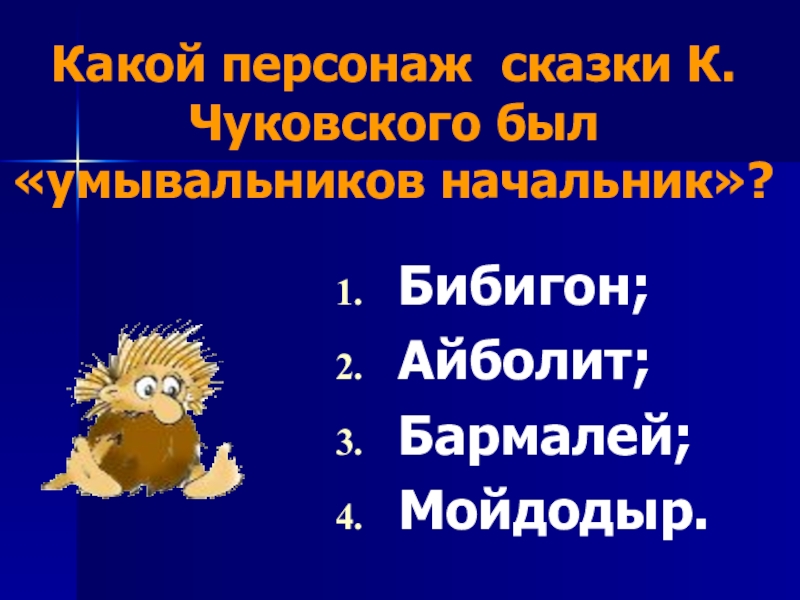 Какой персонаж сказки К. Чуковского был «умывальников начальник»?

1. Бибигон;
2. Айболит;
3. Бармалей;
4. Мойдодыр.